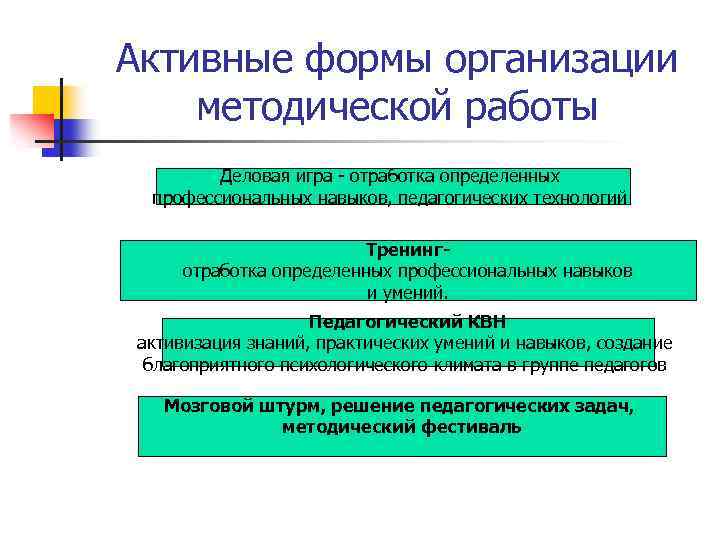 Активные формы организации методической работы

Деловая игра - отработка определенных профессиональных навыков, педагогических технологий

Тренинг-
отработка определенных профессиональных навыков и умений.

Педагогический КВН
активизация знаний, практических умений и навыков, создание благоприятного психологического климата в группе педагогов

Мозговой штурм, решение педагогических задач, методический фестиваль